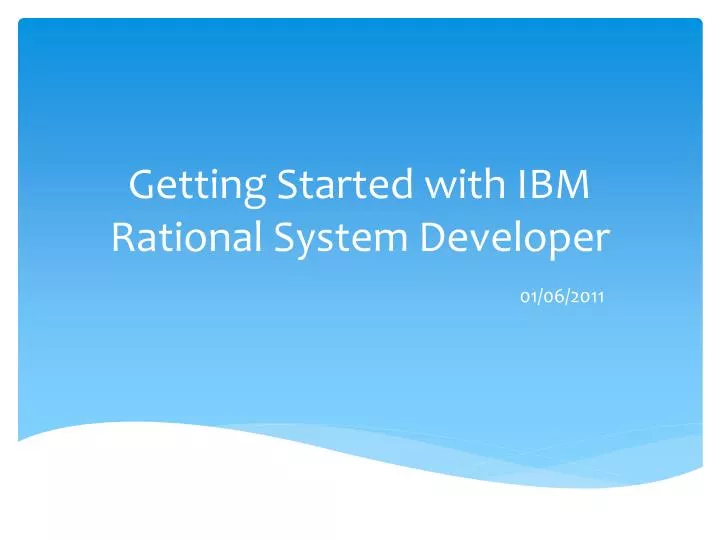 Getting Started with IBM Rational System Developer

01/06/2011